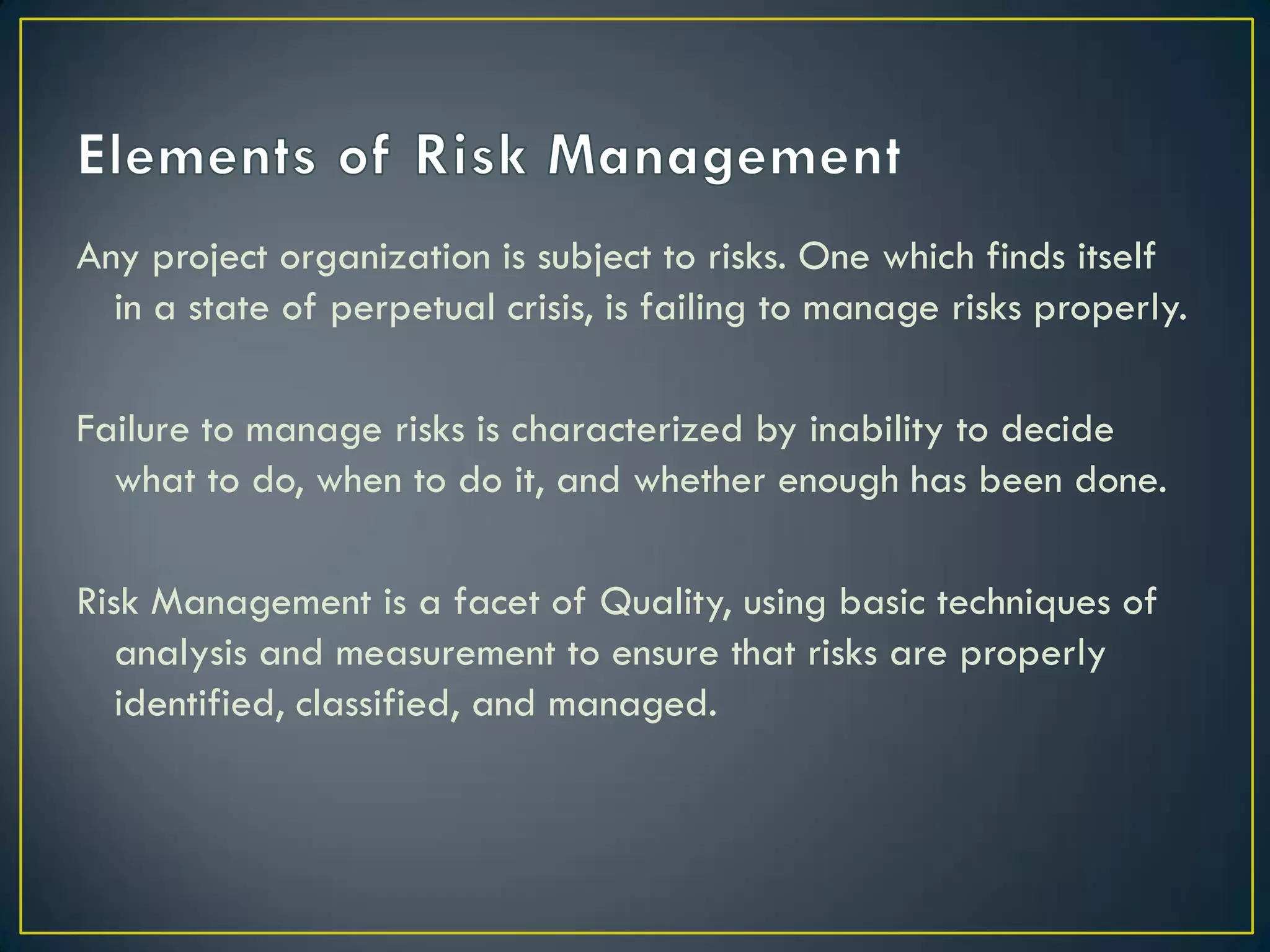 Elements of Risk Management

Any project organization is subject to risks. One which finds itself in a state of perpetual crisis, is failing to manage risks properly.

Failure to manage risks is characterized by inability to decide what to do, when to do it, and whether enough has been done.

Risk Management is a facet of Quality, using basic techniques of analysis and measurement to ensure that risks are properly identified, classified, and managed.